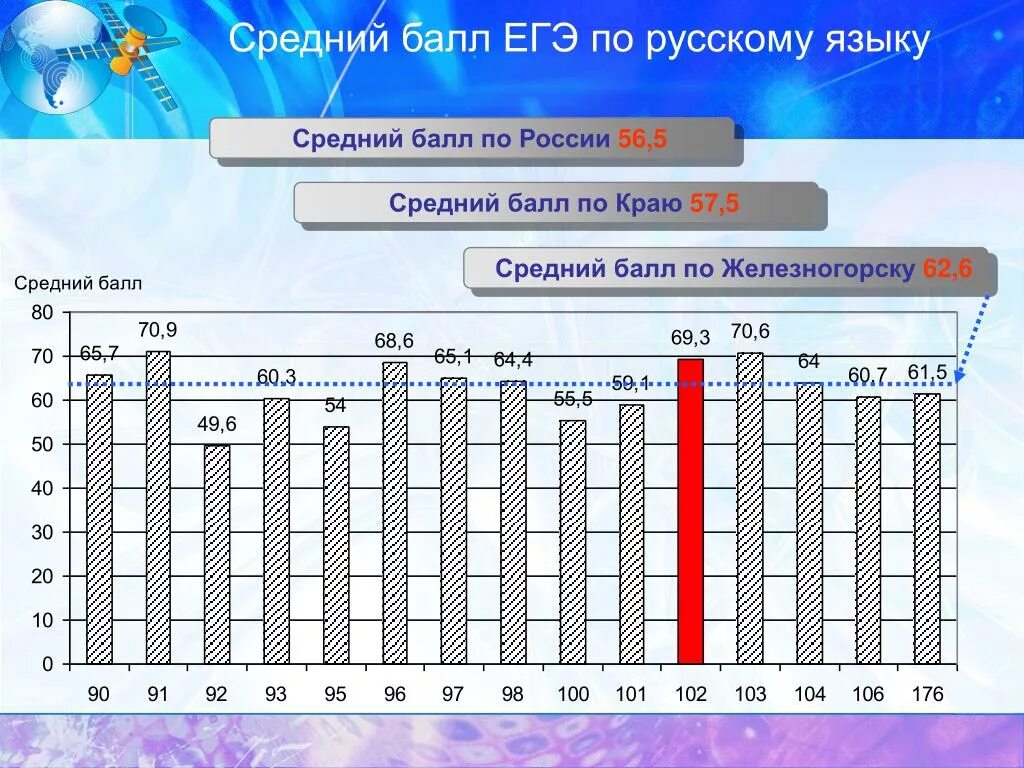 Средний балл ЕГЭ по русскому языку

Средний балл по России 56,5

Средний балл по Краю 57,5

Средний балл по Железногорску 62,6

Средний балл

80
70
60
50
40
30
20
10
0

65,7
70,9
49,6
60,3
54
68,6
65,1
64,4
55,5
59,1
69,3
70,6
64
60,7
61,5

90
91
92
93
95
96
97
98
100
101
102
103
104
106
176